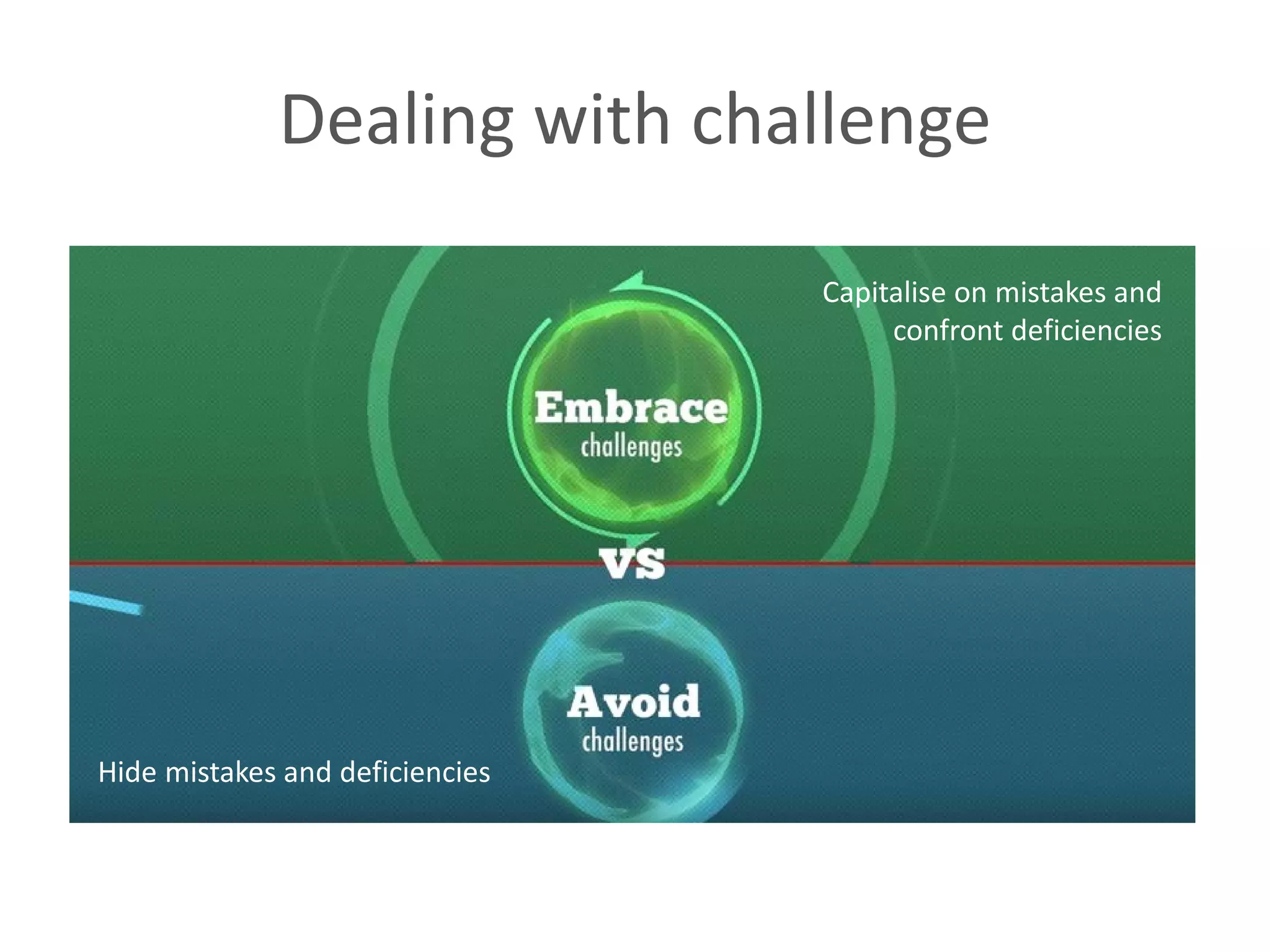 Dealing with challenge

Capitalise on mistakes and confront deficiencies

Embrace
challenges

VS

Avoid
challenges

Hide mistakes and deficiencies